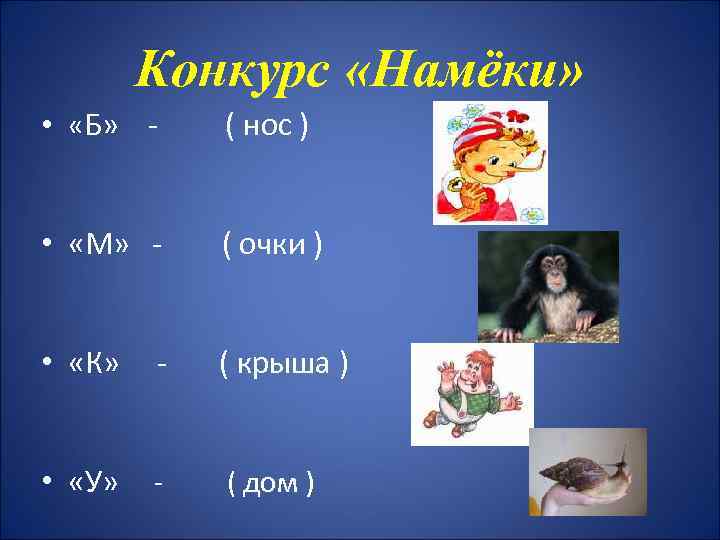 Конкурс «Намёки»

• «Б» - ( нос )

• «М» - ( очки )

• «К» - ( крыша )

• «У» - ( дом )